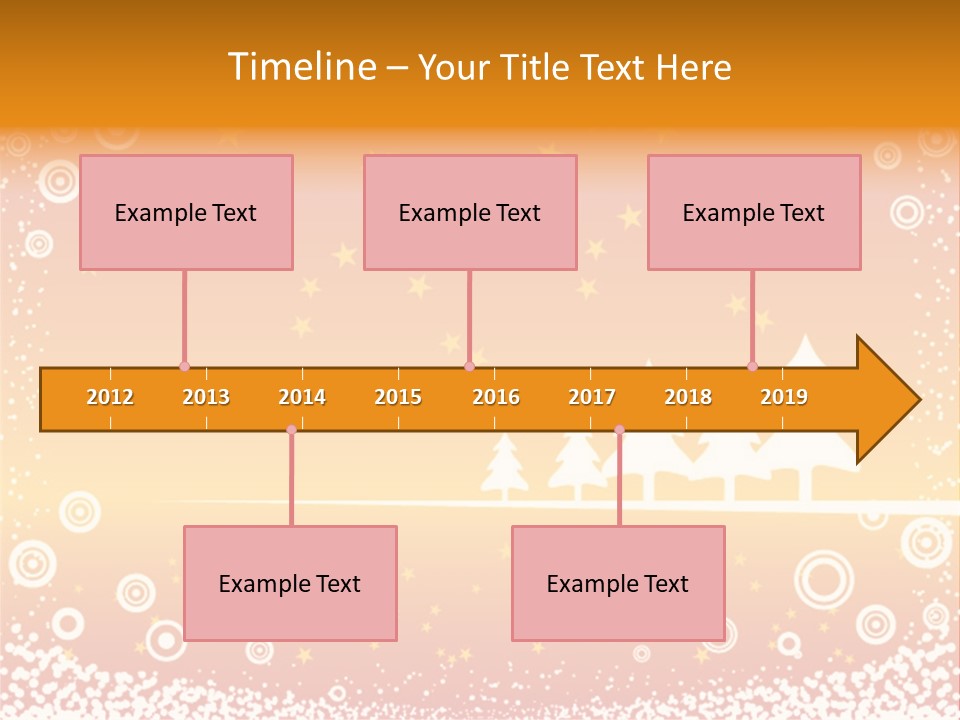 Timeline – Your Title Text Here

Example Text

Example Text

Example Text

2012 2013 2014 2015 2016 2017 2018 2019

Example Text

Example Text